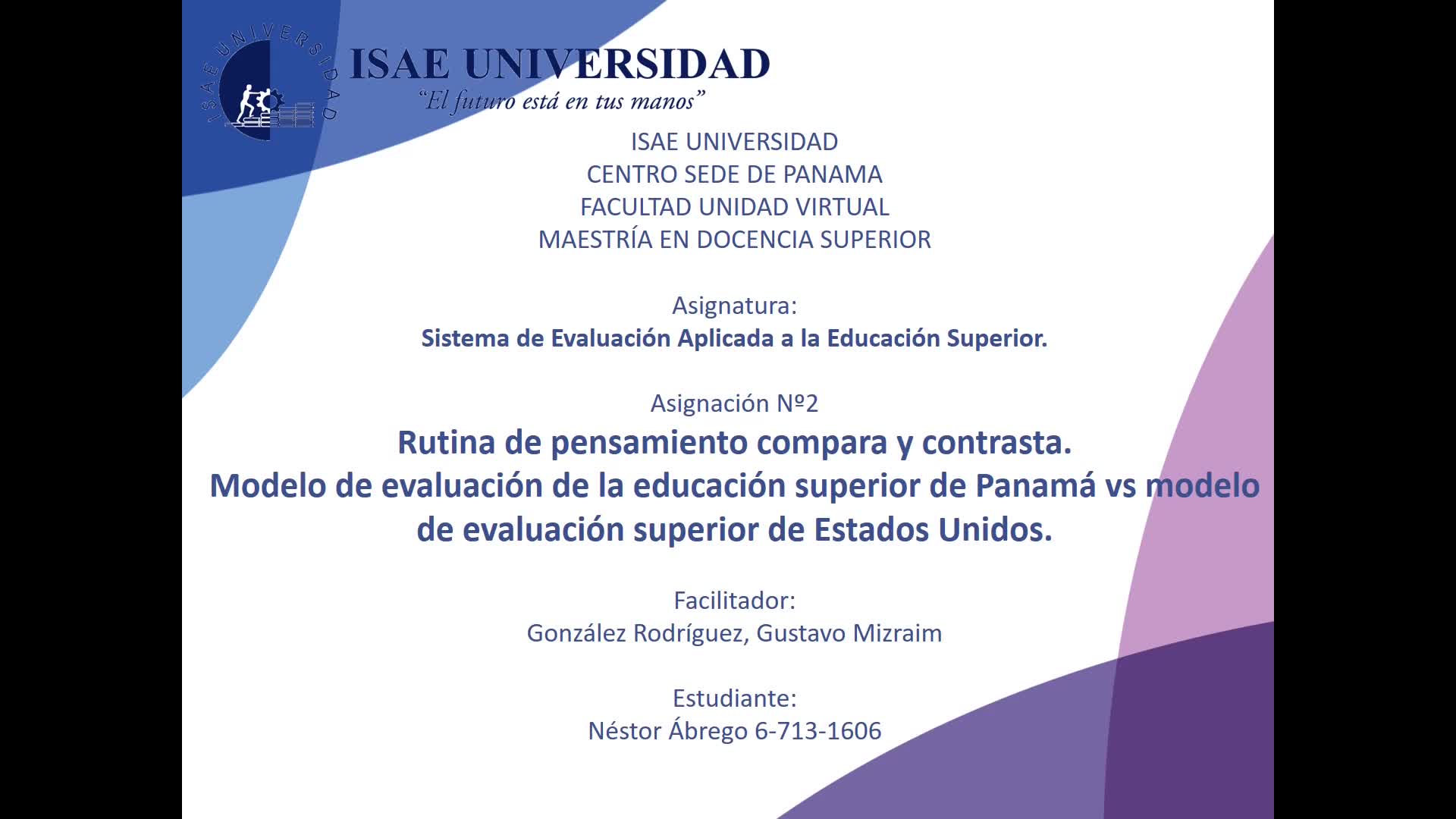 ISAE UNIVERSIDAD

ISAE UNIVERSIDAD
"El futuro está en tus manos"

ISAE UNIVERSIDAD
CENTRO SEDE DE PANAMA
FACULTAD UNIDAD VIRTUAL
MAESTRÍA EN DOCENCIA SUPERIOR

Asignatura:
Sistema de Evaluación Aplicada a la Educación Superior.

Asignación Nº2
Rutina de pensamiento compara y contrasta.
Modelo de evaluación de la educación superior de Panamá vs modelo de evaluación superior de Estados Unidos.

Facilitador:
González Rodríguez, Gustavo Mizraim

Estudiante:
Néstor Ábrego 6-713-1606